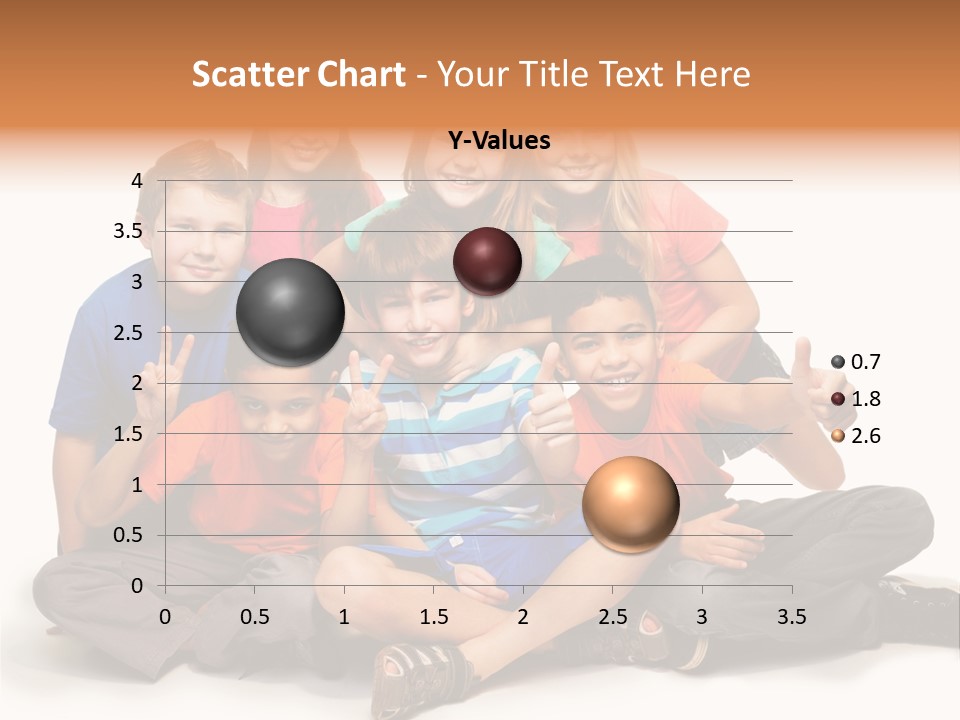 Scatter Chart - Your Title Text Here

Y-Values

4
3.5
3
2.5
2
1.5
1
0.5
0

0 0.5 1 1.5 2 2.5 3 3.5

0.7
1.8
2.6